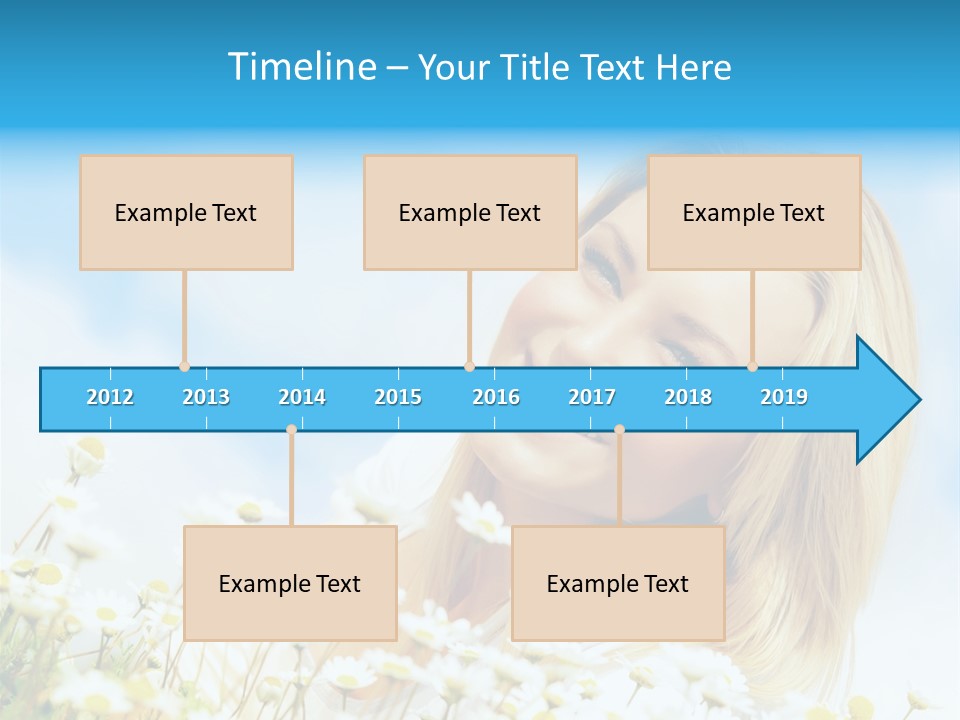 Timeline – Your Title Text Here

Example Text

Example Text

Example Text

2012 2013 2014 2015 2016 2017 2018 2019

Example Text

Example Text